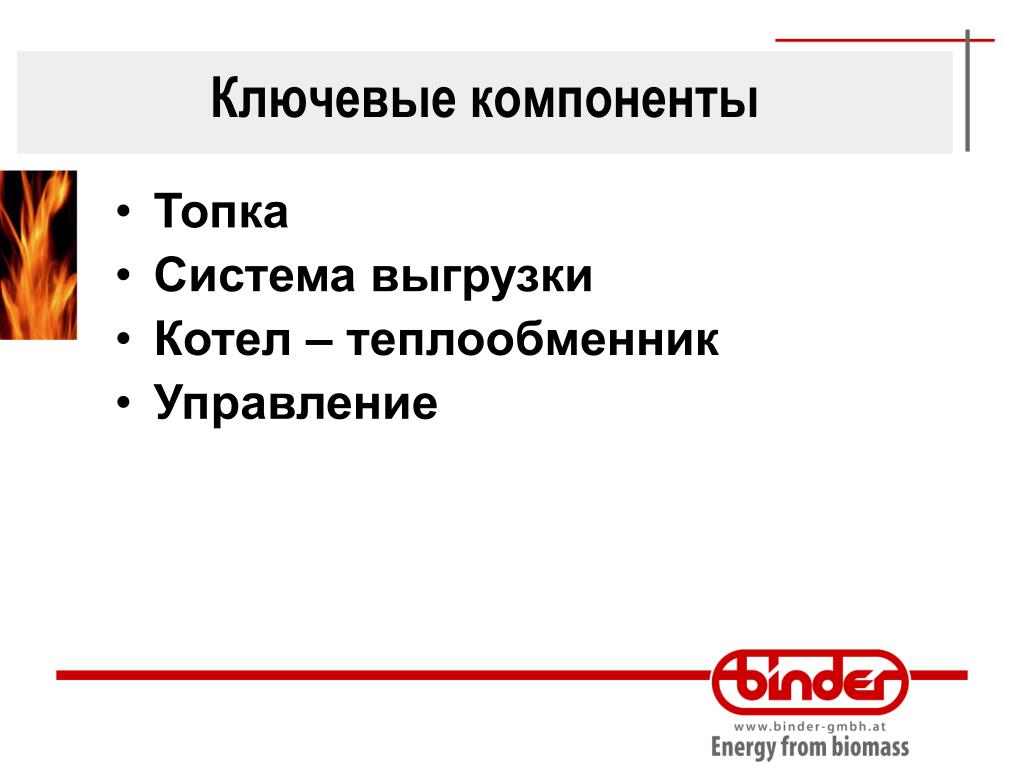 Ключевые компоненты

• Топка
• Система выгрузки
• Котел – теплообменник
• Управление

binder
www.binder-gmbh.at
Energy from biomass